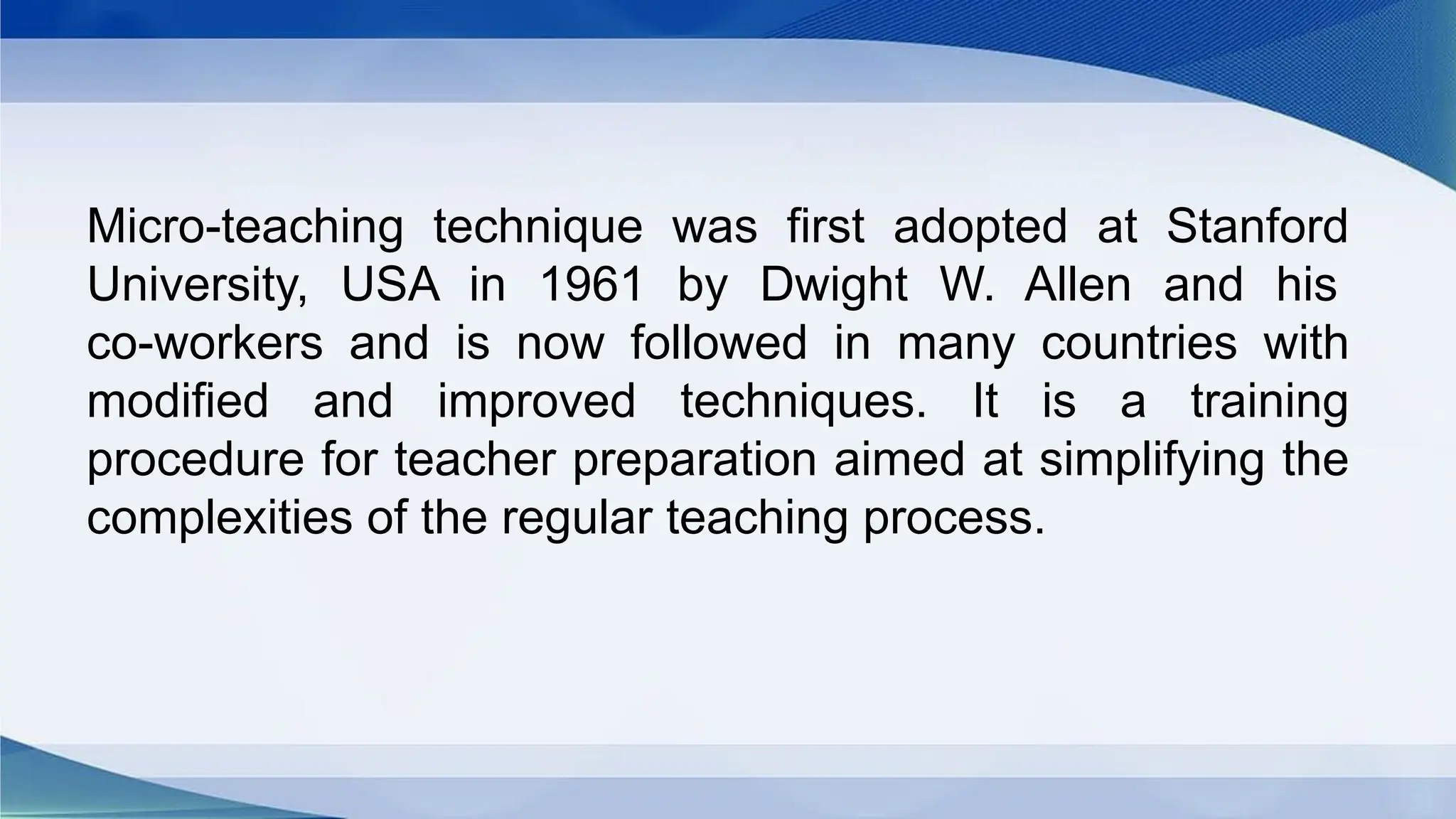 Micro-teaching technique was first adopted at Stanford University, USA in 1961 by Dwight W. Allen and his co-workers and is now followed in many countries with modified and improved techniques. It is a training procedure for teacher preparation aimed at simplifying the complexities of the regular teaching process.